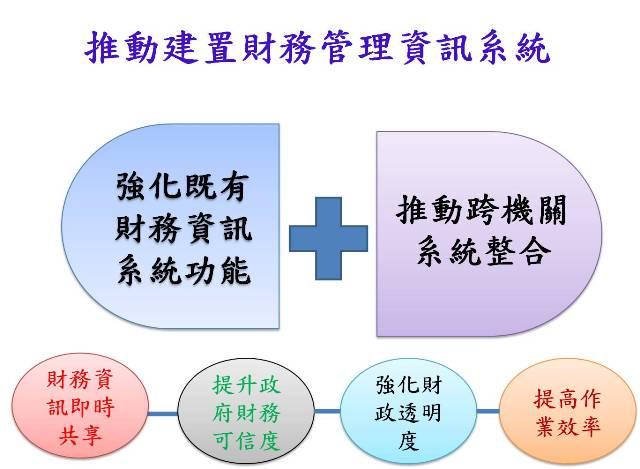 推動建置財務管理資訊系統

強化既有財務資訊系統功能

推動跨機關系統整合

財務資訊即時共享

提升政府財務可信度

強化財政透明度

提高作業效率